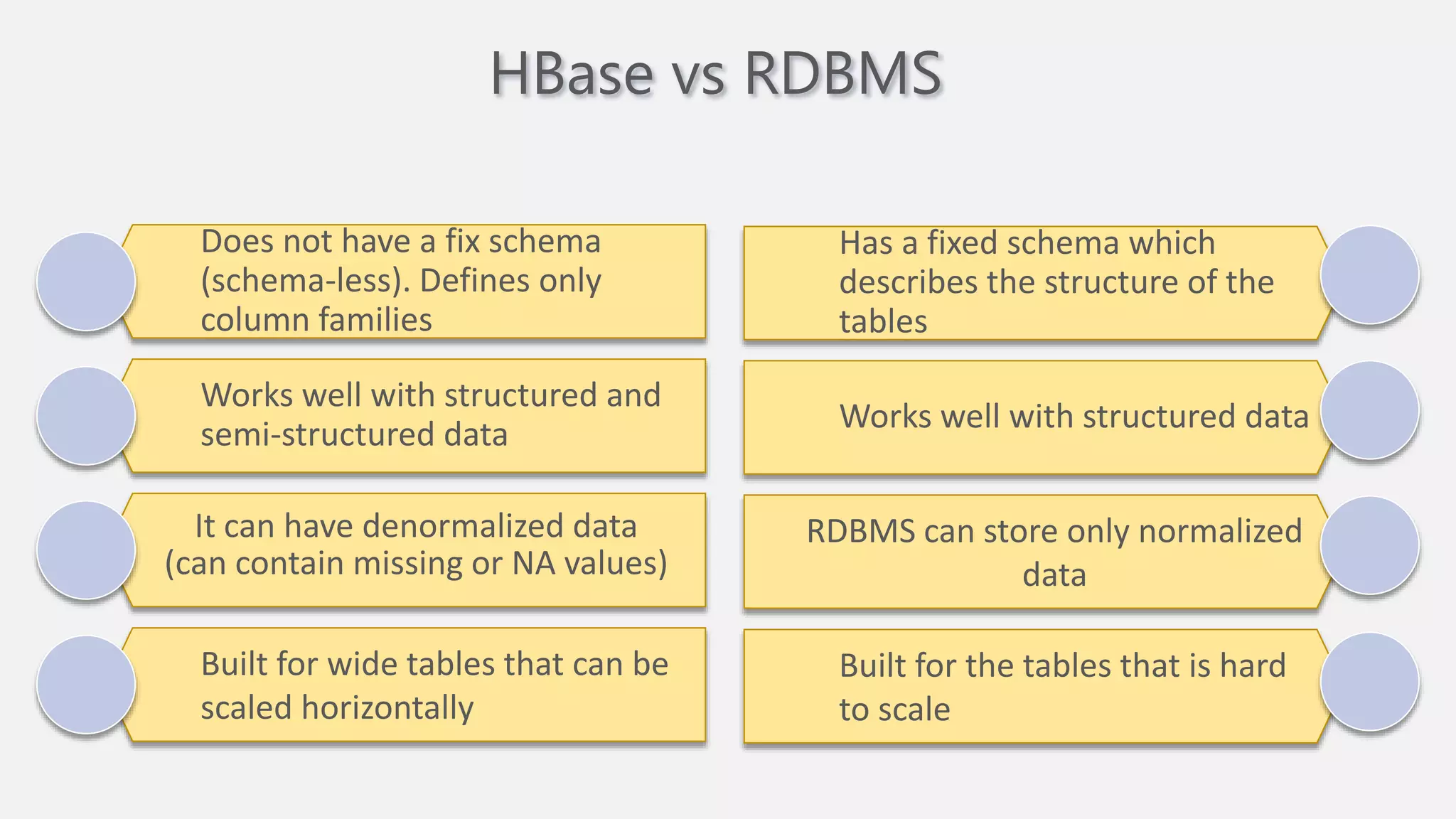 HBase vs RDBMS

Does not have a fix schema (schema-less). Defines only column families

Works well with structured and semi-structured data

It can have denormalized data (can contain missing or NA values)

Built for wide tables that can be scaled horizontally

Has a fixed schema which describes the structure of the tables

Works well with structured data

RDBMS can store only normalized data

Built for the tables that is hard to scale